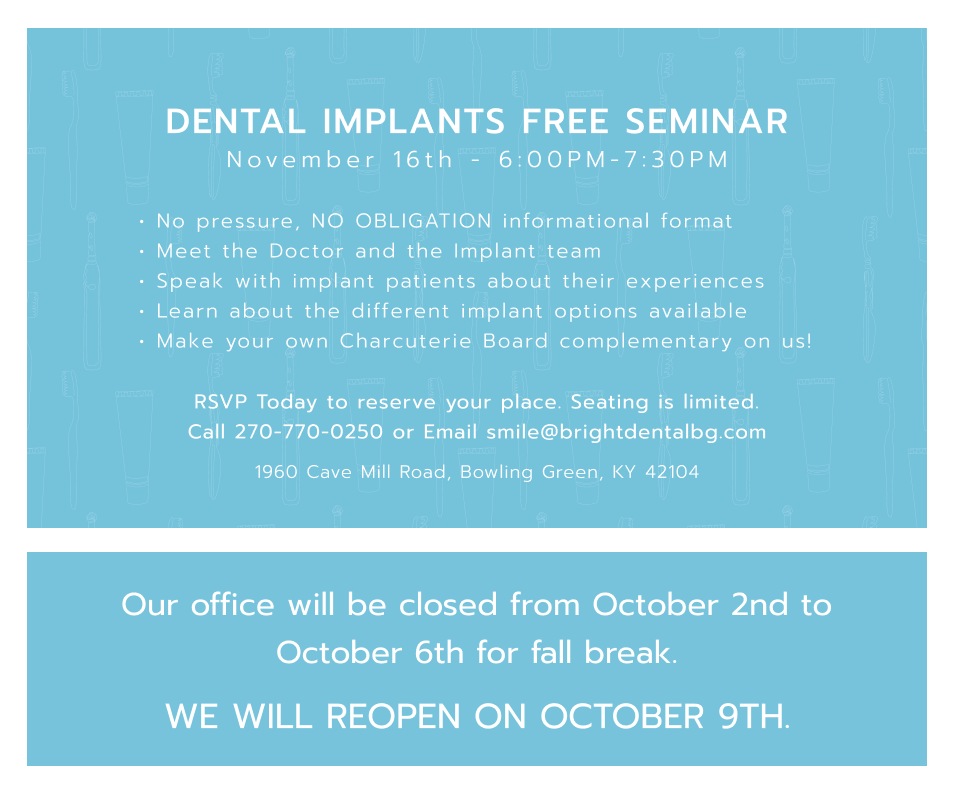 DENTAL IMPLANTS FREE SEMINAR
November 16th - 6:00PM-7:30PM

• No pressure, NO OBLIGATION informational format
• Meet the Doctor and the Implant team
• Speak with implant patients about their experiences
• Learn about the different implant options available
• Make your own Charcuterie Board complementary on us!

RSVP Today to reserve your place. Seating is limited.
Call 270-770-0250 or Email smile@brightdentalbg.com

1960 Cave Mill Road, Bowling Green, KY 42104

Our office will be closed from October 2nd to October 6th for fall break.

WE WILL REOPEN ON OCTOBER 9TH.